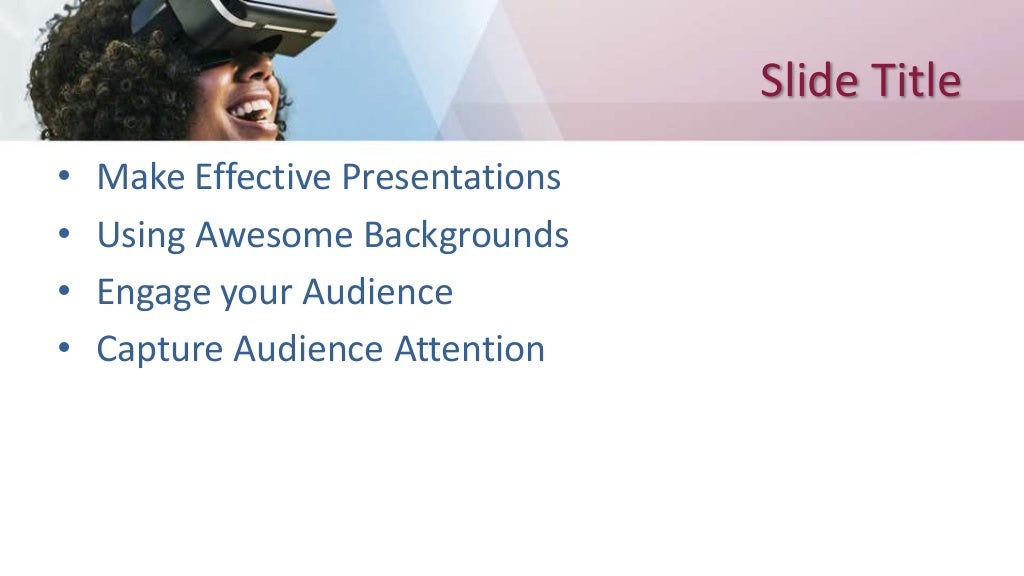 Slide Title

• Make Effective Presentations
• Using Awesome Backgrounds
• Engage your Audience
• Capture Audience Attention